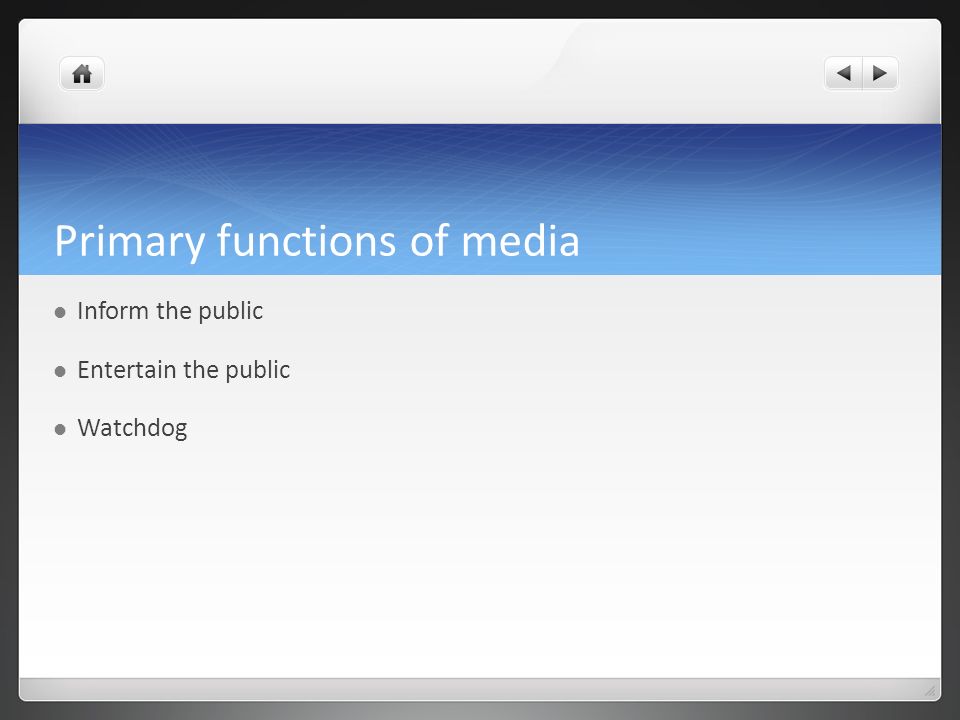 Primary functions of media

- Inform the public
- Entertain the public
- Watchdog